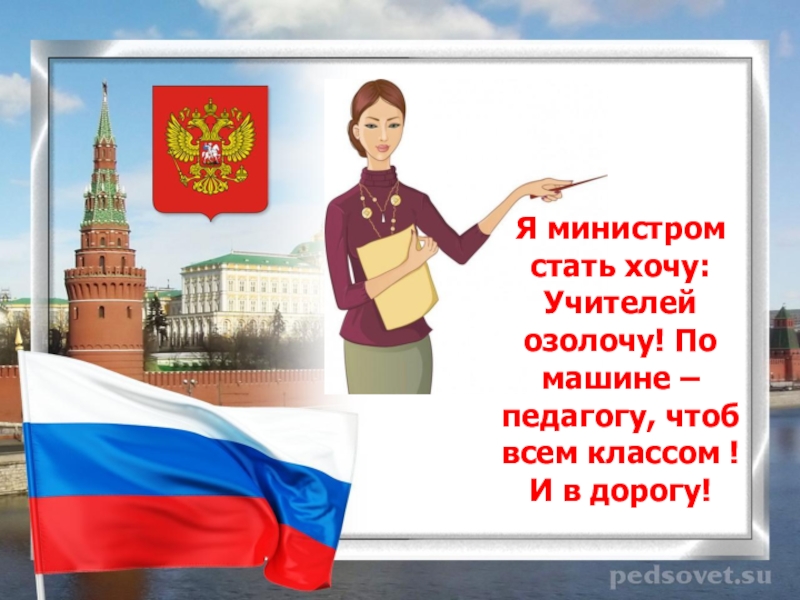 Я министром стать хочу: Учителей озолочу! По машине – педагогу, чтоб всем классом ! И в дорогу!

pedsovet.su